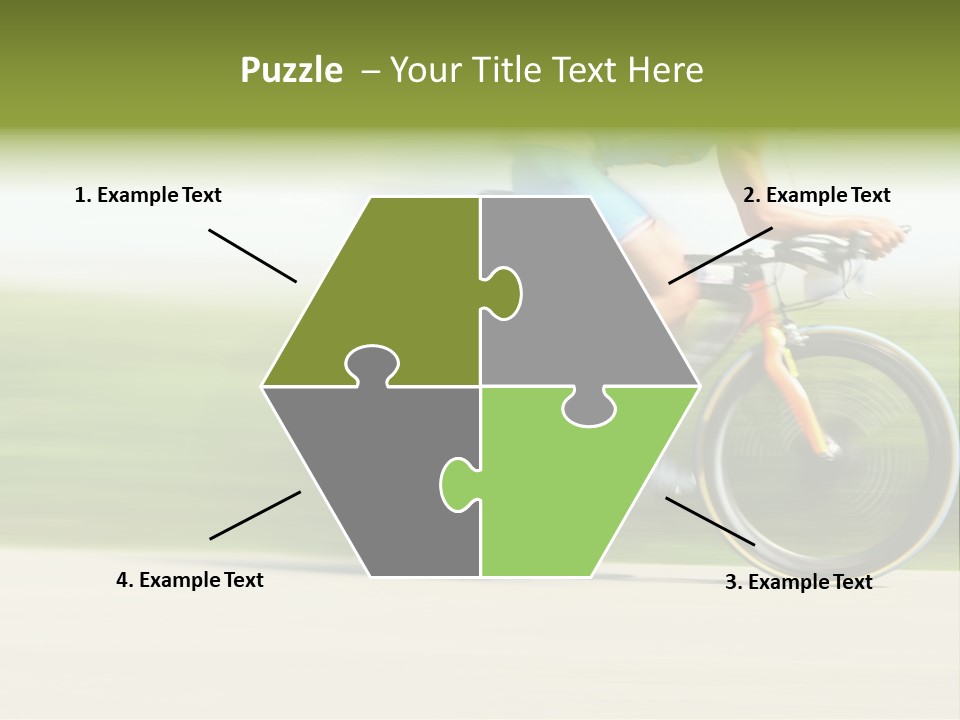 Puzzle – Your Title Text Here

1. Example Text

2. Example Text

4. Example Text

3. Example Text